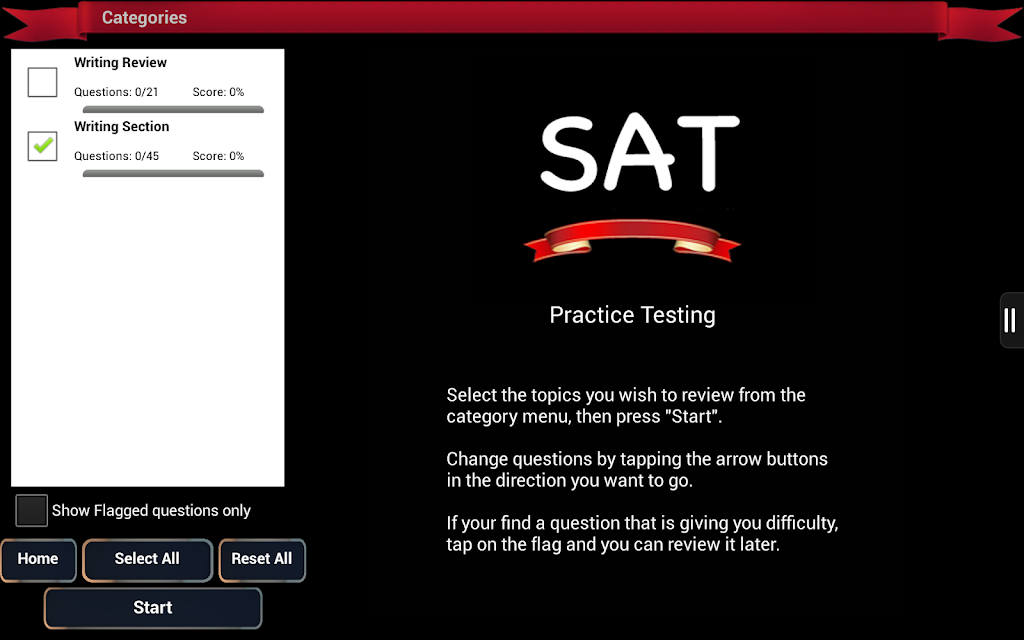 Categories

Writing Review
Questions: 0/21 Score: 0%

Writing Section
Questions: 0/45 Score: 0%

Show Flagged questions only

Home
Select All
Reset All
Start

SAT

Practice Testing

Select the topics you wish to review from the category menu, then press "Start".

Change questions by tapping the arrow buttons in the direction you want to go.

If your find a question that is giving you difficulty, tap on the flag and you can review it later.